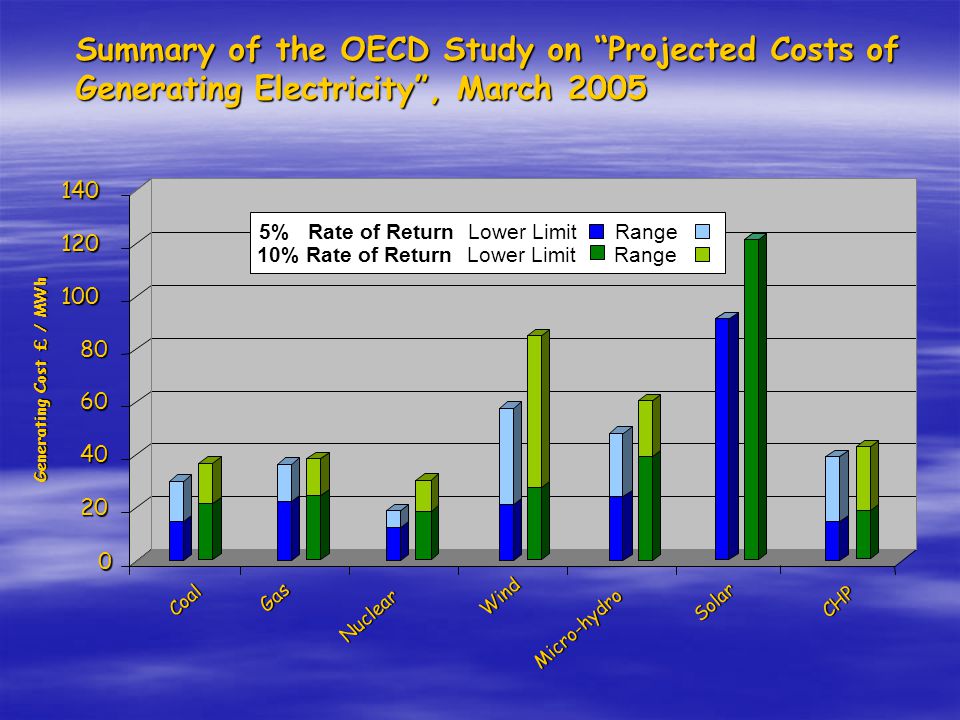 Summary of the OECD Study on "Projected Costs of Generating Electricity", March 2005

5% Rate of Return Lower Limit Range
10% Rate of Return Lower Limit Range

Generating Cost £ / MWh

140
120
100
80
60
40
20
0

Coal
Gas
Nuclear
Wind
Micro-hydro
Solar
CHP